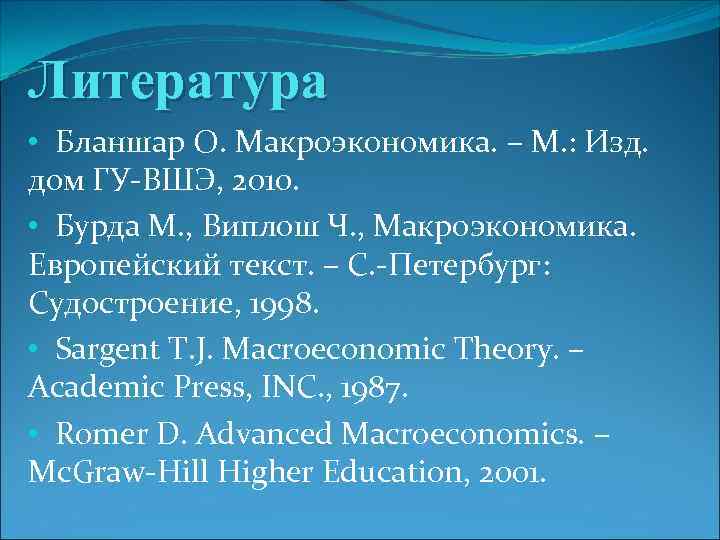 Литература

• Бланшар О. Макроэкономика. – М.: Изд. дом ГУ-ВШЭ, 2010.

• Бурда М., Виплош Ч., Макроэкономика. Европейский текст. – С.-Петербург: Судостроение, 1998.

• Sargent T.J. Macroeconomic Theory. – Academic Press, INC., 1987.

• Romer D. Advanced Macroeconomics. – McGraw-Hill Higher Education, 2001.